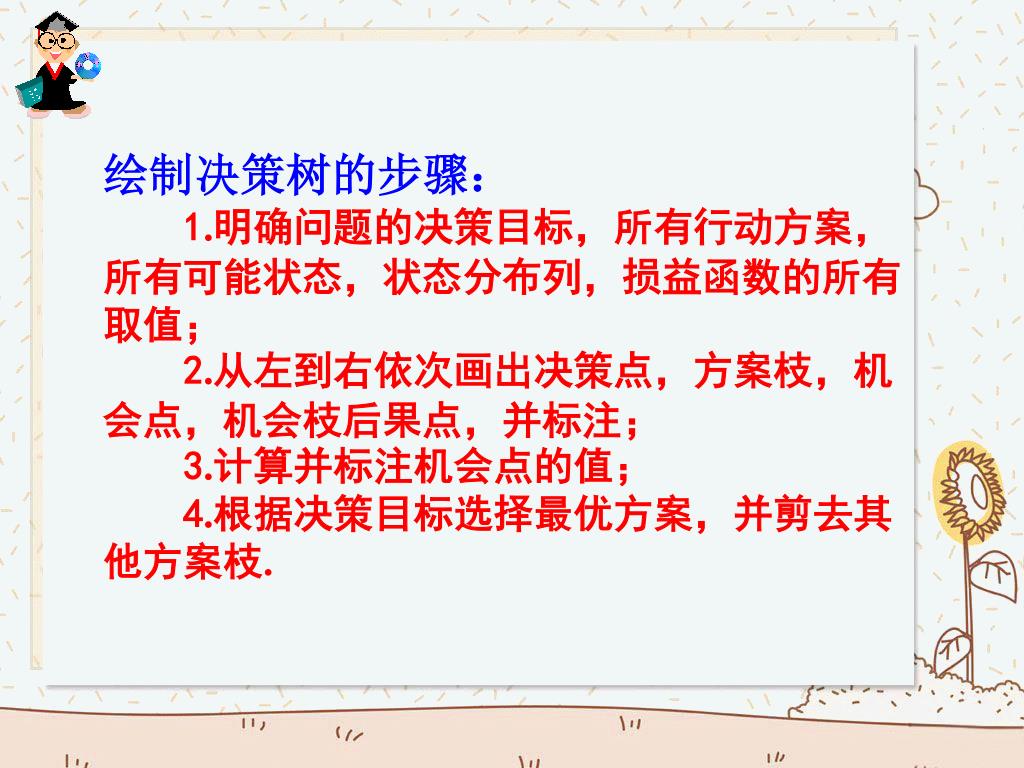 绘制决策树的步骤：

1.明确问题的决策目标，所有行动方案，所有可能状态，状态分布列，损益函数的所有取值；

2.从左到右依次画出决策点，方案枝，机会点，机会枝后果点，并标注；

3.计算并标注机会点的值；

4.根据决策目标选择最优方案，并剪去其他方案枝.